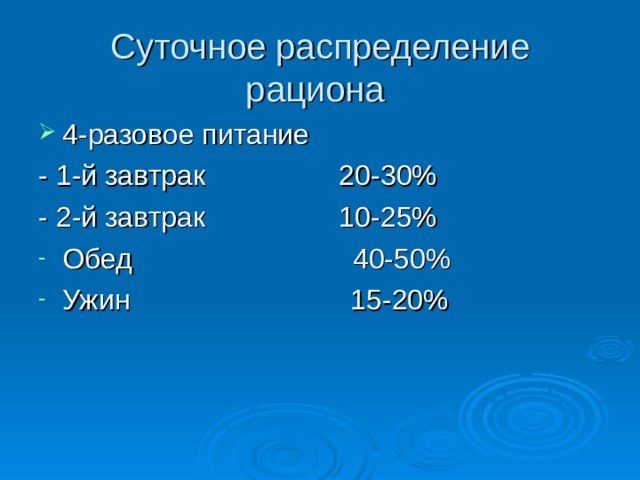 Суточное распределение рациона

4-разовое питание

- 1-й завтрак 20-30%

- 2-й завтрак 10-25%

- Обед 40-50%

- Ужин 15-20%